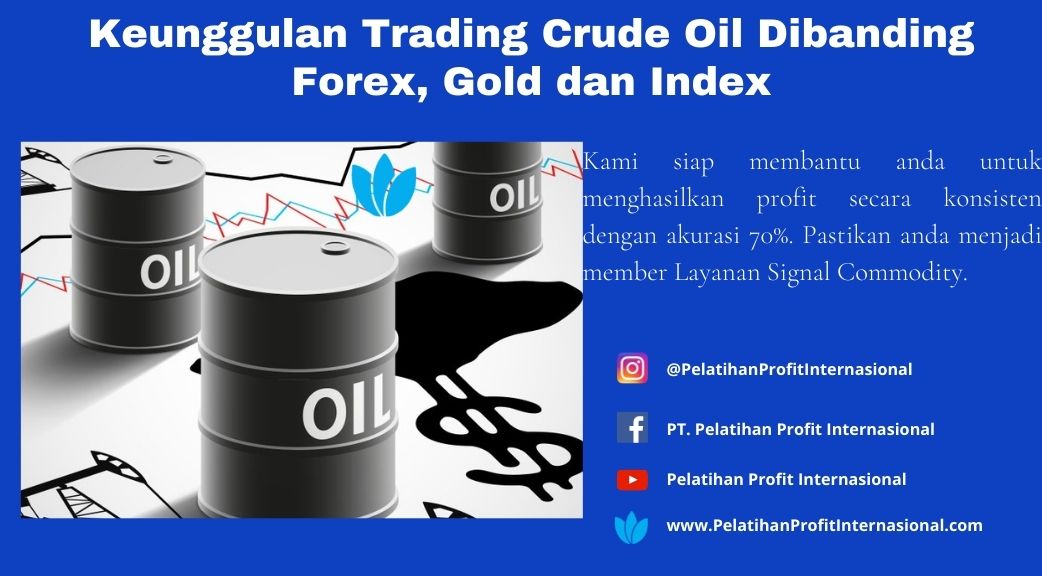 Keunggulan Trading Crude Oil Dibanding Forex, Gold dan Index

OIL

OIL

OIL

Kami siap membantu anda untuk menghasilkan profit secara konsisten dengan akurasi 70%. Pastikan anda menjadi member Layanan Signal Commodity.

@PelatihanProfitInternasional

PT. Pelatihan Profit Internasional

Pelatihan Profit Internasional

www.PelatihanProfitInternasional.com